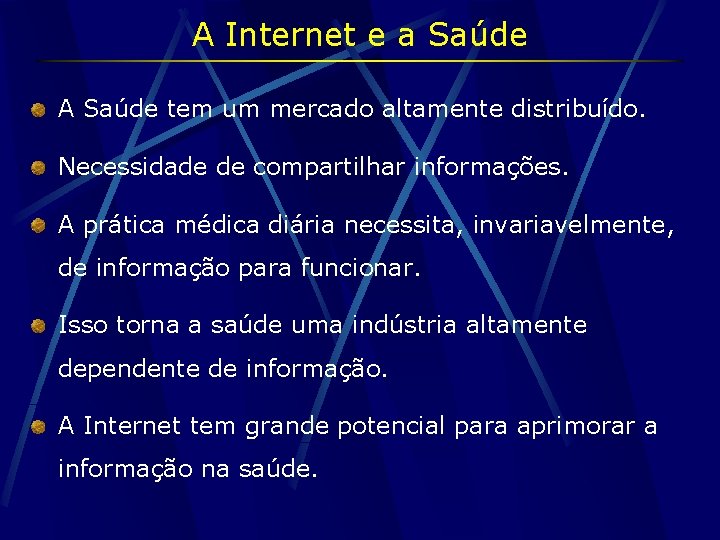 A Internet e a Saúde

A Saúde tem um mercado altamente distribuído.

Necessidade de compartilhar informações.

A prática médica diária necessita, invariavelmente, de informação para funcionar.

Isso torna a saúde uma indústria altamente dependente de informação.

A Internet tem grande potencial para aprimorar a informação na saúde.